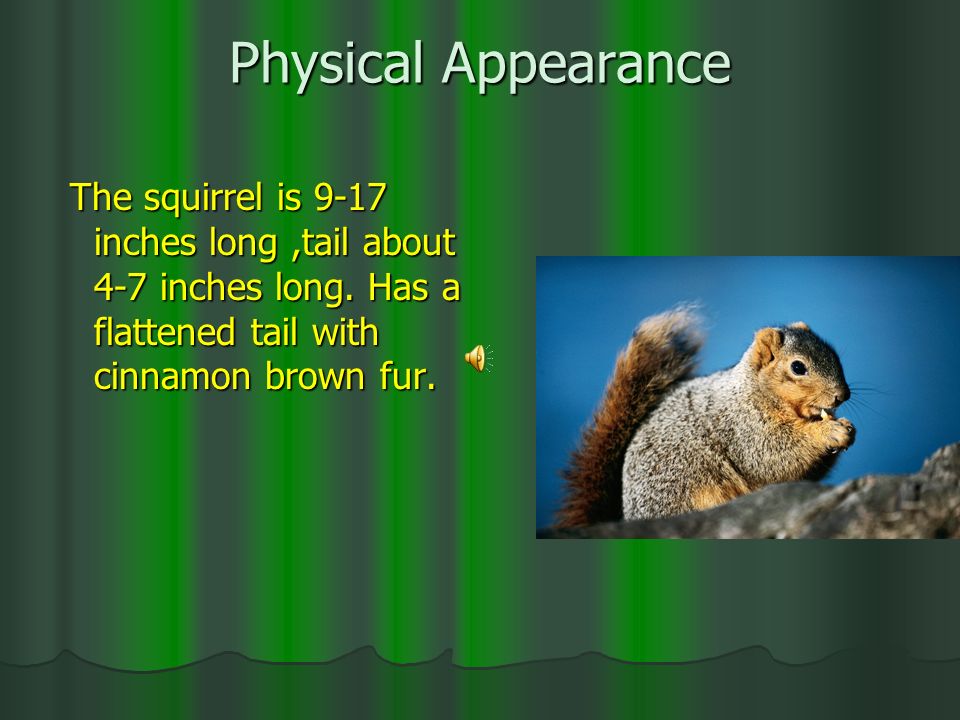 Physical Appearance

The squirrel is 9-17 inches long ,tail about 4-7 inches long. Has a flattened tail with cinnamon brown fur.